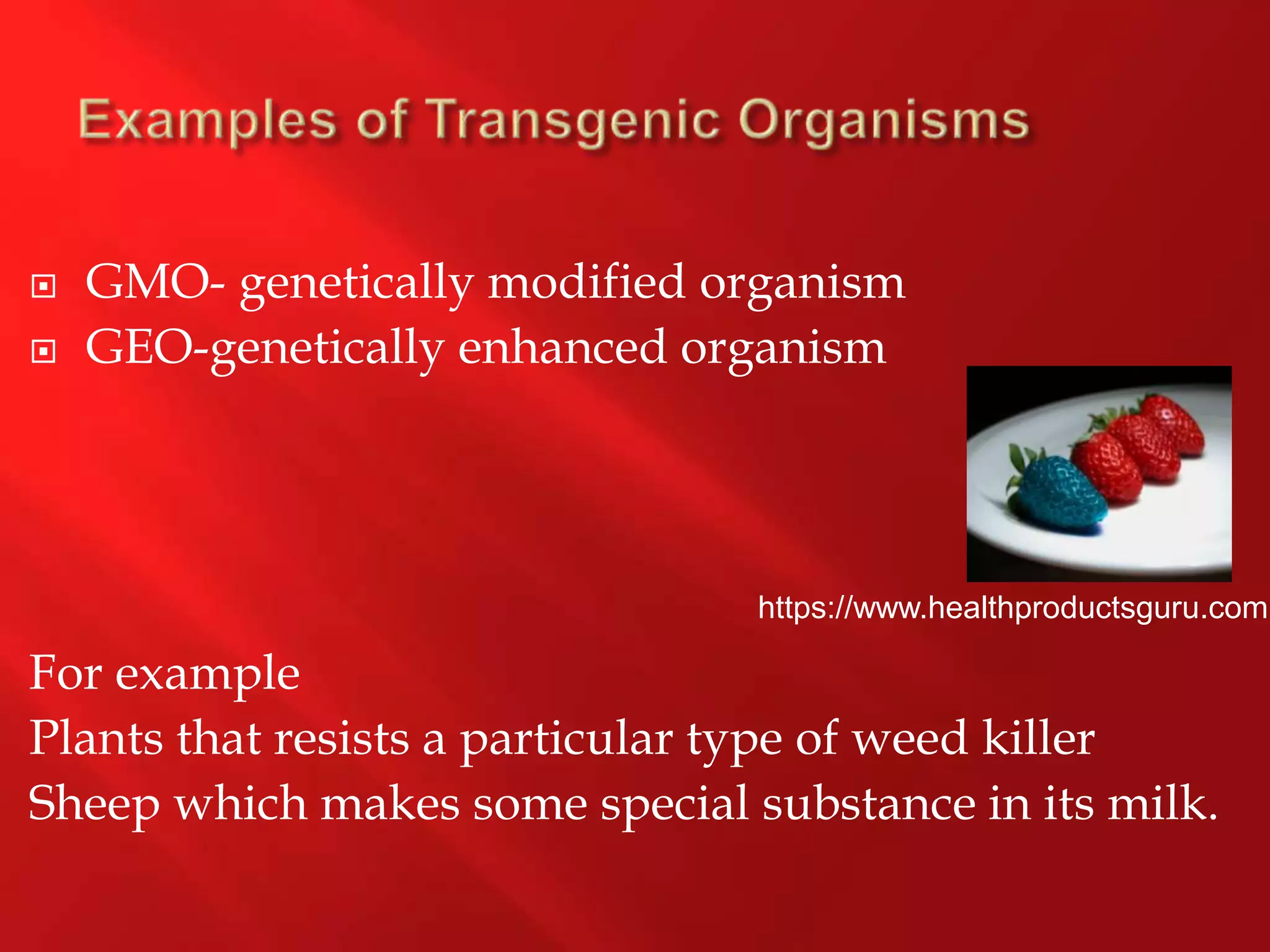 Examples of Transgenic Organisms

GMO- genetically modified organism
GEO-genetically enhanced organism

https://www.healthproductsguru.com

For example
Plants that resists a particular type of weed killer
Sheep which makes some special substance in its milk.